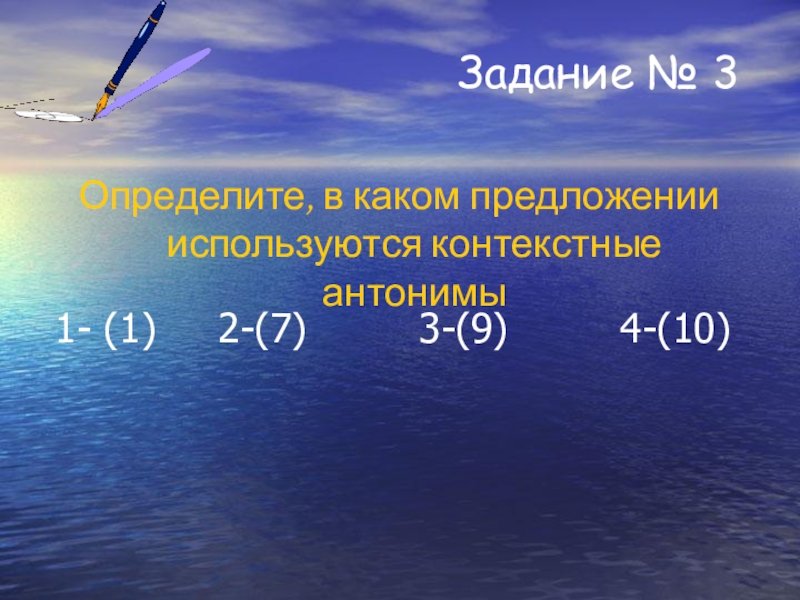 Задание № 3

Определите, в каком предложении используются контекстные антонимы

1- (1) 2-(7) 3-(9) 4-(10)